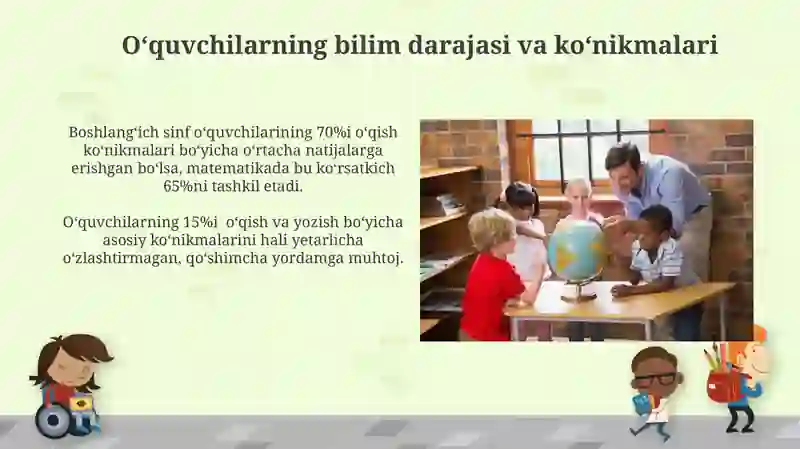 Oʻquvchilarning bilim darajasi va koʻnikmalari

Boshlangʻich sinf oʻquvchilarining 70%i oʻqish koʻnikmalari boʻyicha oʻrtacha natijalarga erishgan boʻlsa, matematikada bu koʻrsatkich 65%ni tashkil etadi.

Oʻquvchilarning 15%i oʻqish va yozish boʻyicha asosiy koʻnikmalarini hali yetarlicha oʻzlashtirmagan, qoʻshimcha yordamga muhtoj.